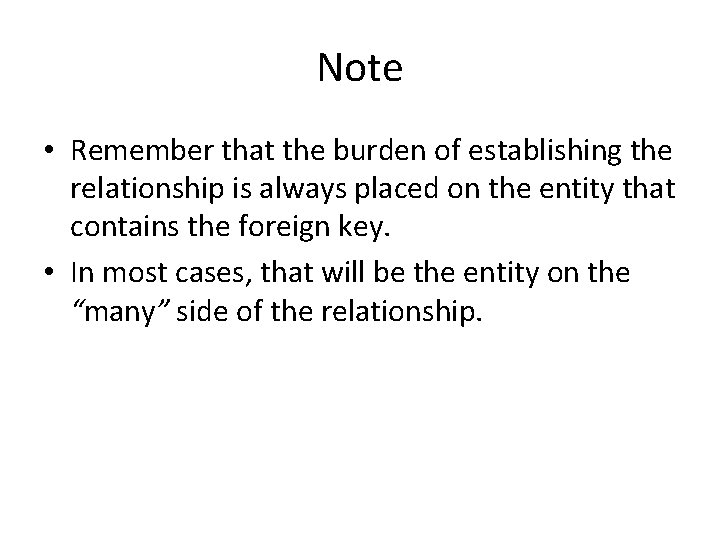 Note

• Remember that the burden of establishing the relationship is always placed on the entity that contains the foreign key.

• In most cases, that will be the entity on the “many” side of the relationship.